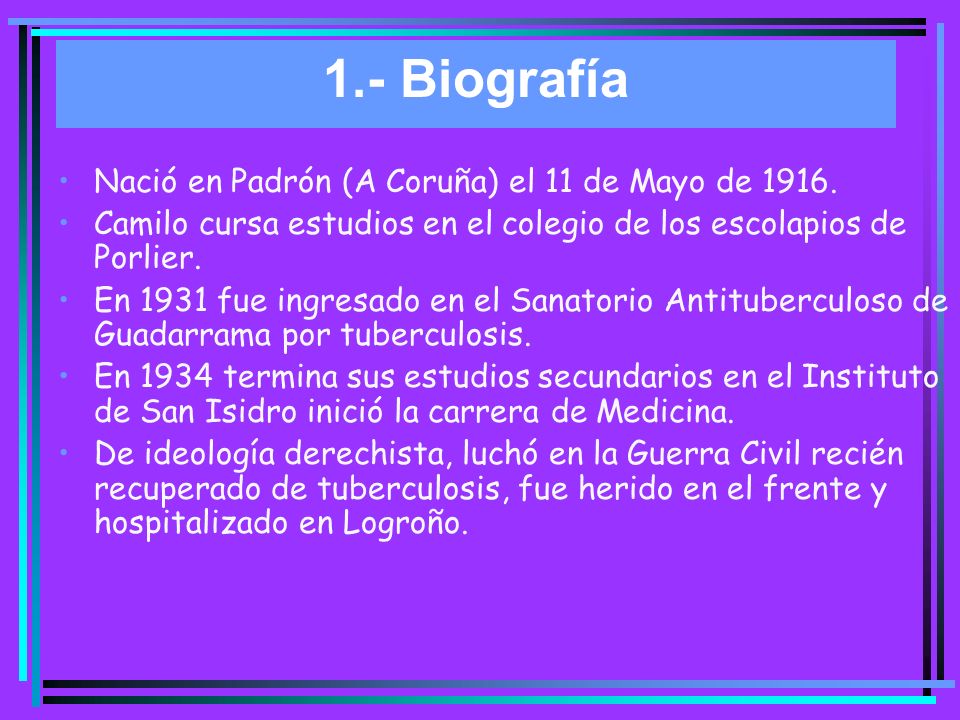 1.- Biografía

• Nació en Padrón (A Coruña) el 11 de Mayo de 1916.
• Camilo cursa estudios en el colegio de los escolapios de Porlier.
• En 1931 fue ingresado en el Sanatorio Antituberculoso de Guadarrama por tuberculosis.
• En 1934 termina sus estudios secundarios en el Instituto de San Isidro inició la carrera de Medicina.
• De ideología derechista, luchó en la Guerra Civil recién recuperado de tuberculosis, fue herido en el frente y hospitalizado en Logroño.